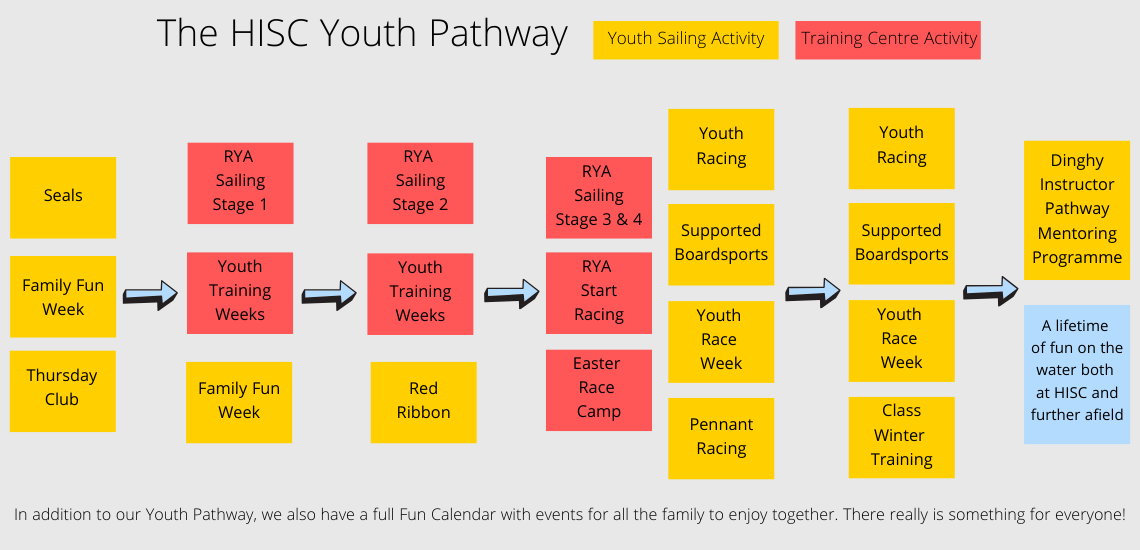 The HISC Youth Pathway

Youth Sailing Activity

Training Centre Activity

Seals

Family Fun Week

Thursday Club

RYA Sailing Stage 1

Youth Training Weeks

Family Fun Week

RYA Sailing Stage 2

Youth Training Weeks

Red Ribbon

RYA Sailing Stage 3 & 4

RYA Start Racing

Easter Race Camp

Youth Racing

Supported Boardsports

Youth Race Week

Pennant Racing

Youth Racing

Supported Boardsports

Youth Race Week

Class Winter Training

Dinghy Instructor Pathway Mentoring Programme

A lifetime of fun on the water both at HISC and further afield

In addition to our Youth Pathway, we also have a full Fun Calendar with events for all the family to enjoy together. There really is something for everyone!